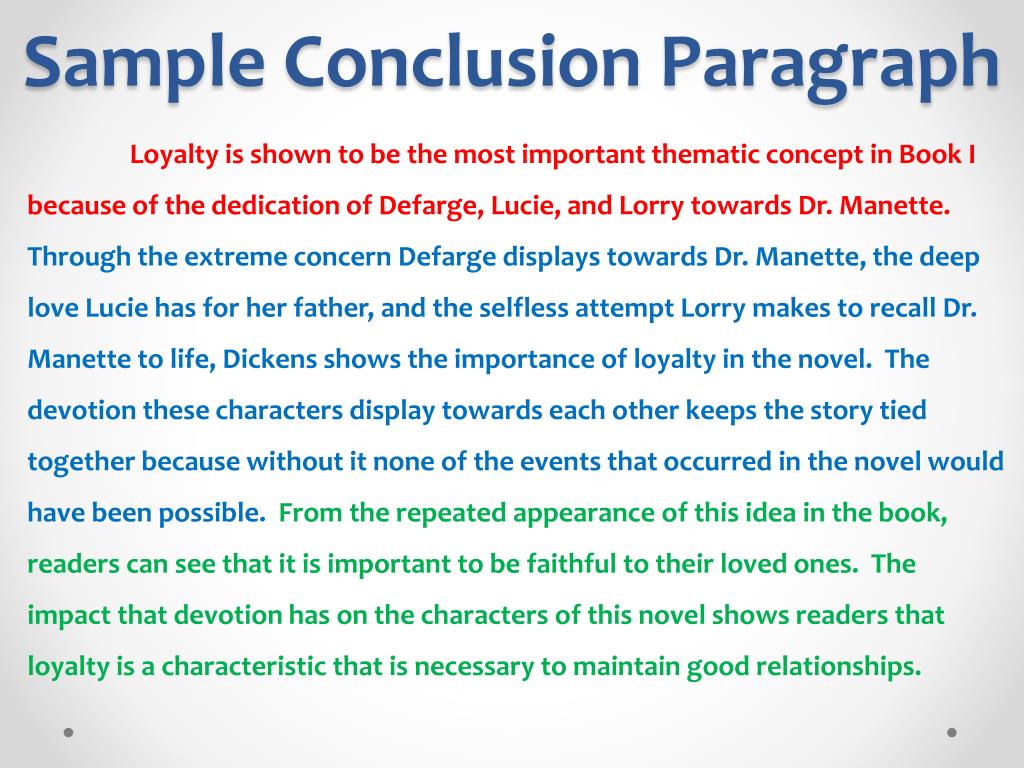 Sample Conclusion Paragraph

Loyalty is shown to be the most important thematic concept in Book I because of the dedication of Defarge, Lucie, and Lorry towards Dr. Manette. Through the extreme concern Defarge displays towards Dr. Manette, the deep love Lucie has for her father, and the selfless attempt Lorry makes to recall Dr. Manette to life, Dickens shows the importance of loyalty in the novel. The devotion these characters display towards each other keeps the story tied together because without it none of the events that occurred in the novel would have been possible. From the repeated appearance of this idea in the book, readers can see that it is important to be faithful to their loved ones. The impact that devotion has on the characters of this novel shows readers that loyalty is a characteristic that is necessary to maintain good relationships.